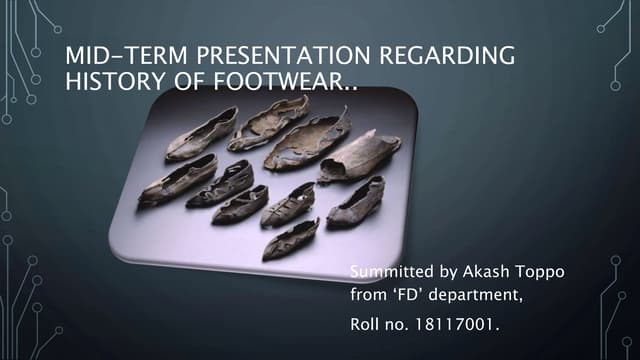 MID-TERM PRESENTATION REGARDING HISTORY OF FOOTWEAR..

Summitted by Akash Toppo from 'FD' department,

Roll no. 18117001.